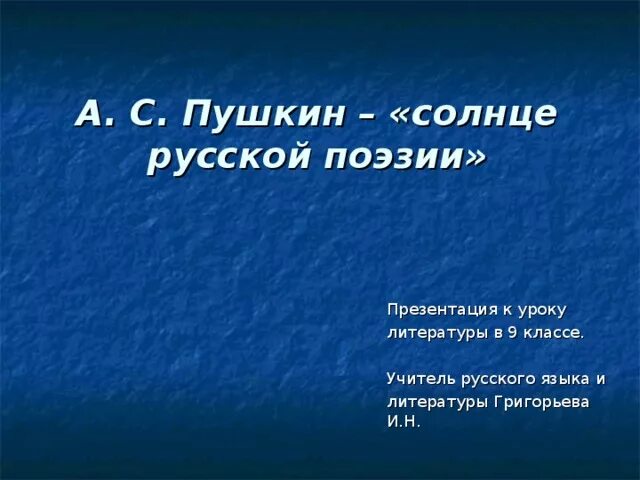 А. С. Пушкин – «солнце русской поэзии»

Презентация к уроку литературы в 9 классе.

Учитель русского языка и литературы Григорьева И.Н.